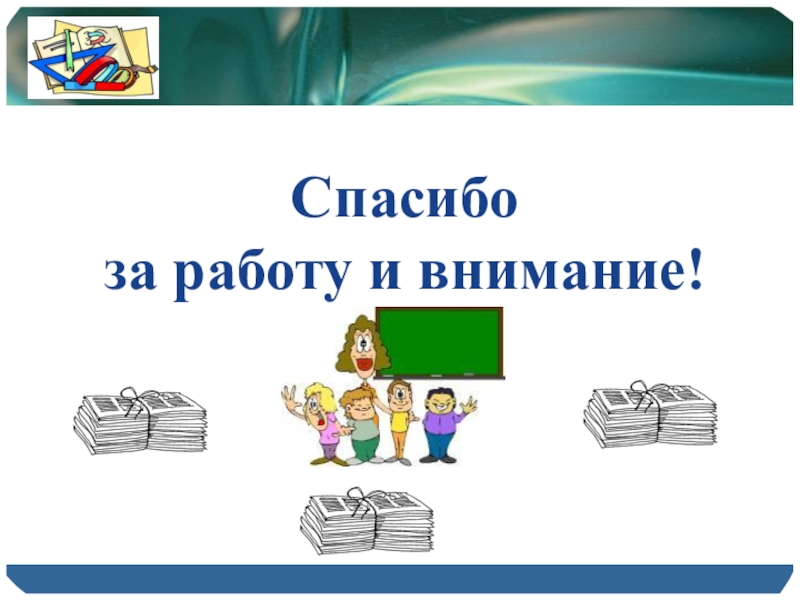 Спасибо
за работу и внимание!